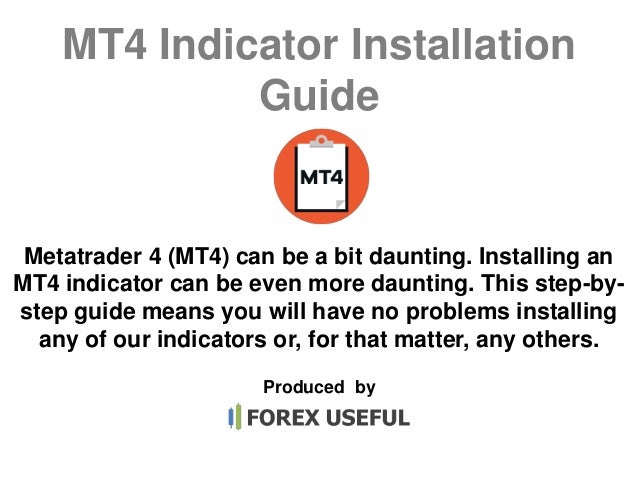 MT4 Indicator Installation Guide

MT4

Metatrader 4 (MT4) can be a bit daunting. Installing an MT4 indicator can be even more daunting. This step-by-step guide means you will have no problems installing any of our indicators or, for that matter, any others.

Produced by

FOREX USEFUL